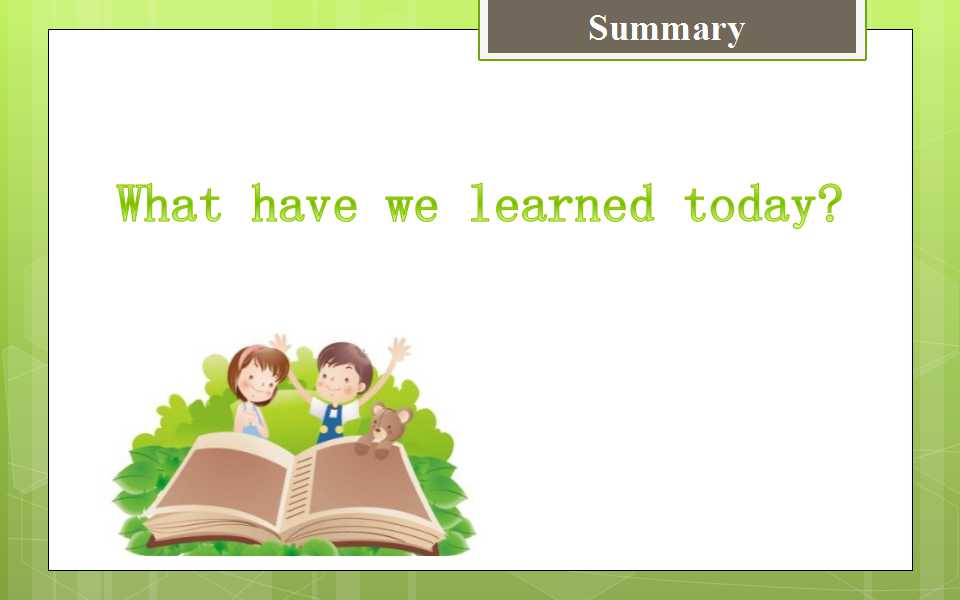 Summary

What have we learned today?